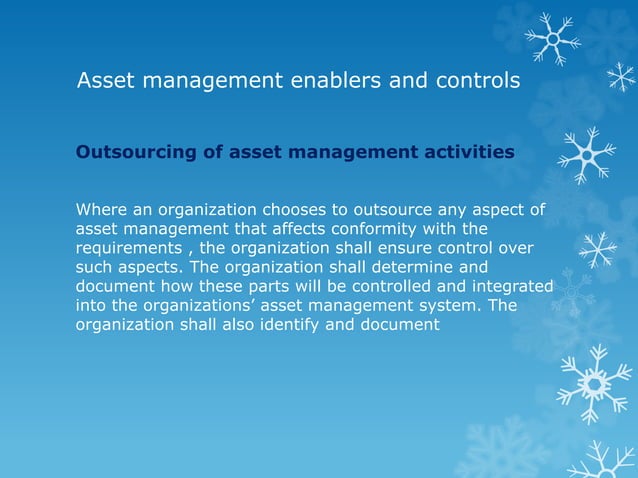 Asset management enablers and controls

Outsourcing of asset management activities

Where an organization chooses to outsource any aspect of asset management that affects conformity with the requirements , the organization shall ensure control over such aspects. The organization shall determine and document how these parts will be controlled and integrated into the organizations’ asset management system. The organization shall also identify and document